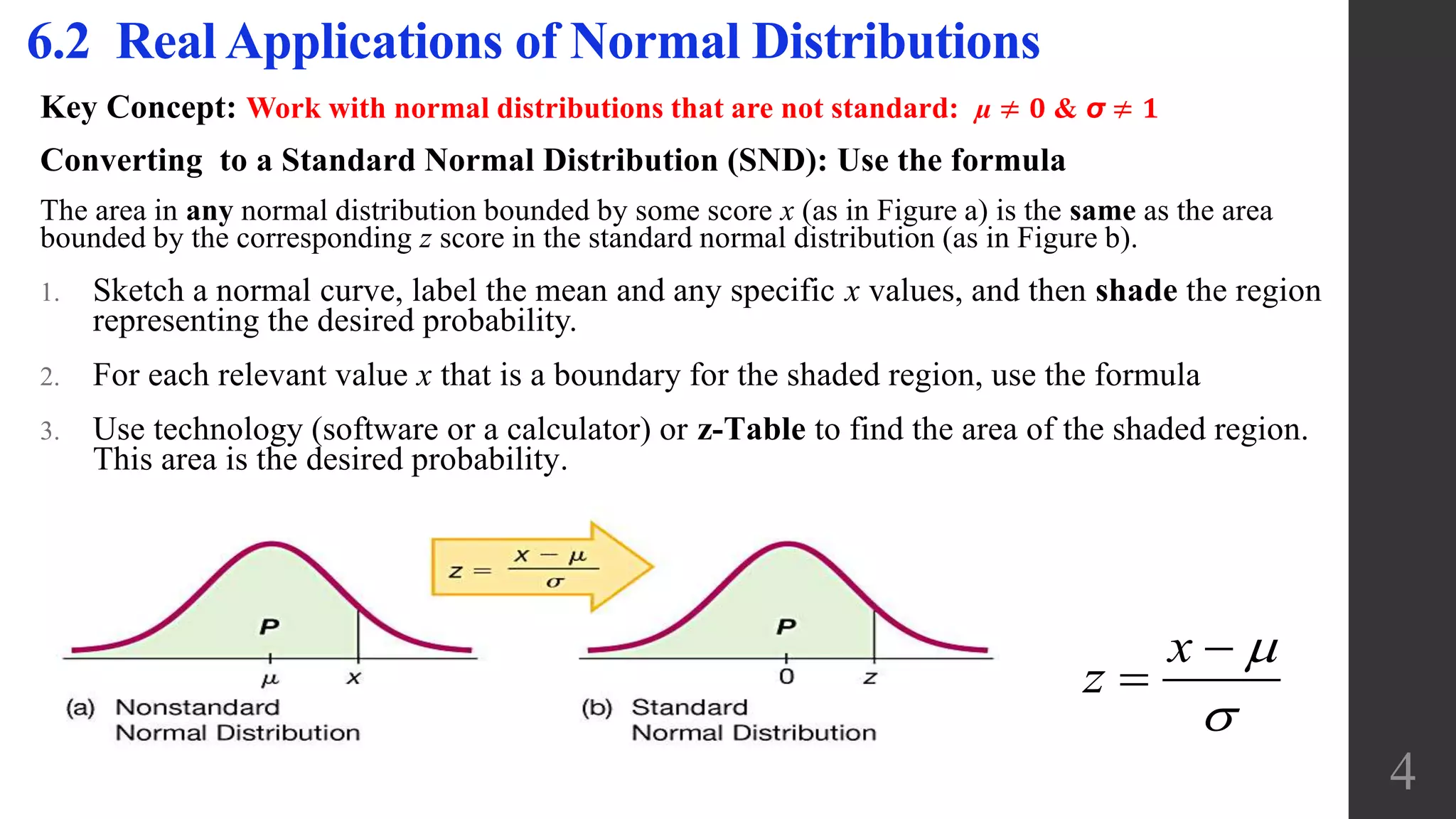 6.2 Real Applications of Normal Distributions

Key Concept: Work with normal distributions that are not standard: $\mu \neq 0$ & $\sigma \neq 1$

Converting to a Standard Normal Distribution (SND): Use the formula

The area in any normal distribution bounded by some score $x$ (as in Figure a) is the same as the area bounded by the corresponding $z$ score in the standard normal distribution (as in Figure b).

1. Sketch a normal curve, label the mean and any specific $x$ values, and then shade the region representing the desired probability.

2. For each relevant value $x$ that is a boundary for the shaded region, use the formula

3. Use technology (software or a calculator) or z-Table to find the area of the shaded region. This area is the desired probability.

$z = \frac{x - \mu}{\sigma}$

P

$\mu$ $x$

(a) Nonstandard Normal Distribution

P

0 $z$

(b) Standard Normal Distribution

$z = \frac{x - \mu}{\sigma}$

4